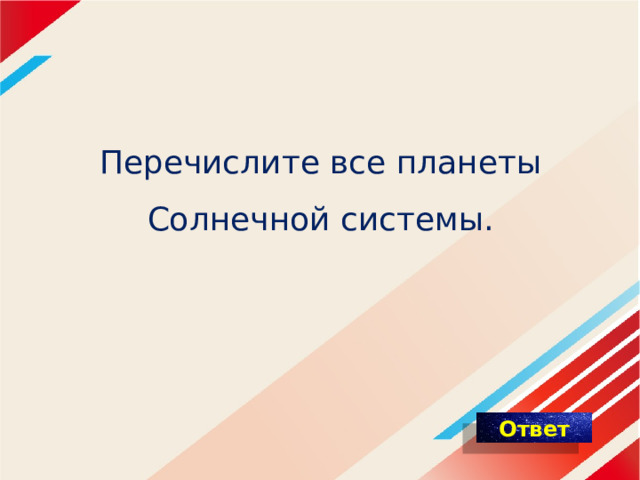 Перечислите все планеты Солнечной системы.

Ответ